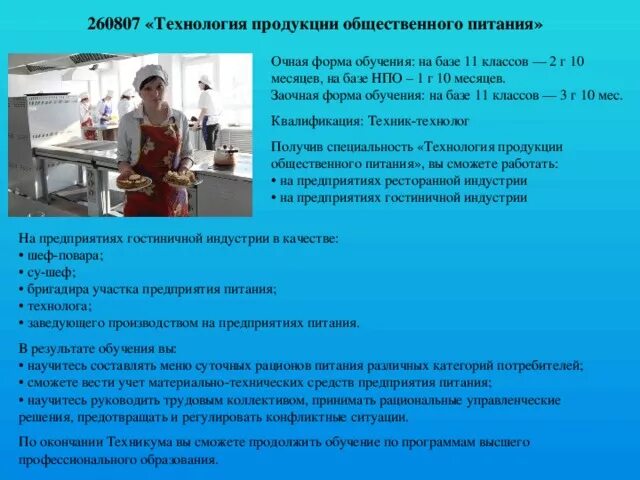 260807 «Технология продукции общественного питания»

Очная форма обучения: на базе 11 классов — 2 г 10 месяцев, на базе НПО – 1 г 10 месяцев.
Заочная форма обучения: на базе 11 классов — 3 г 10 мес.

Квалификация: Техник-технолог

Получив специальность «Технология продукции общественного питания», вы сможете работать:
• на предприятиях ресторанной индустрии
• на предприятиях гостиничной индустрии

На предприятиях гостиничной индустрии в качестве:
• шеф-повара;
• су-шеф;
• бригадира участка предприятия питания;
• технолога;
• заведующего производством на предприятиях питания.

В результате обучения вы:
• научитесь составлять меню суточных рационов питания различных категорий потребителей;
• сможете вести учет материально-технических средств предприятия питания;
• научитесь руководить трудовым коллективом, принимать рациональные управленческие решения, предотвращать и регулировать конфликтные ситуации.

По окончании Техникума вы сможете продолжить обучение по программам высшего профессионального образования.